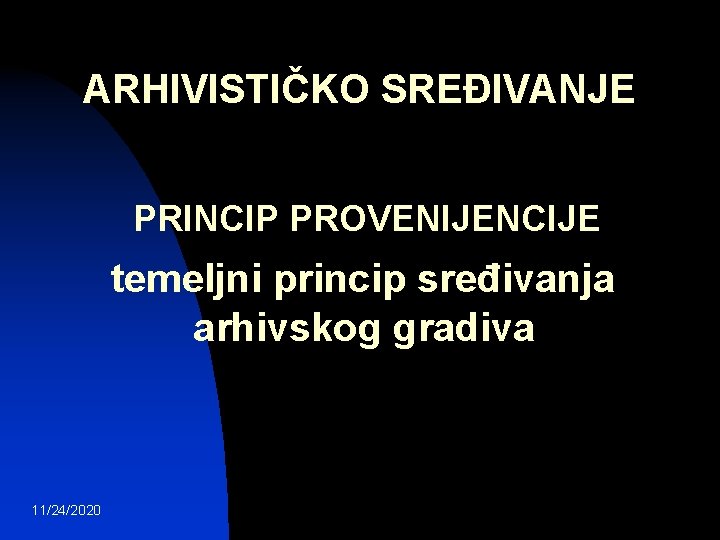 ARHIVISTIČKO SREĐIVANJE

PRINCIP PROVENIJENCIJE

temeljni princip sređivanja arhivskog gradiva

11/24/2020